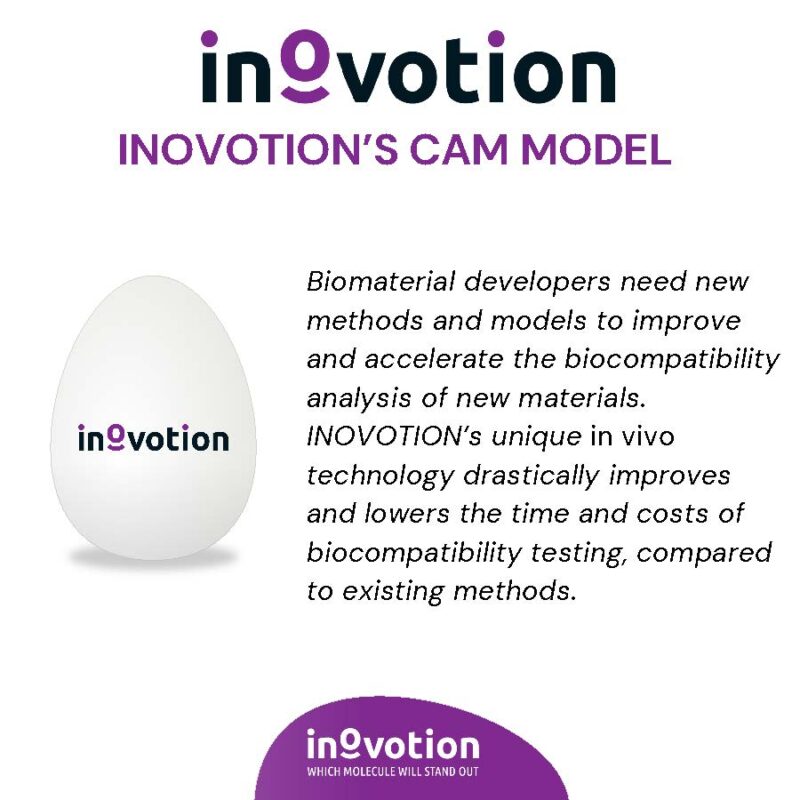 inovotion

INOVOTION'S CAM MODEL

inovotion

Biomaterial developers need new methods and models to improve and accelerate the biocompatibility analysis of new materials. INOVOTION's unique in vivo technology drastically improves and lowers the time and costs of biocompatibility testing, compared to existing methods.

inovotion
WHICH MOLECULE WILL STAND OUT